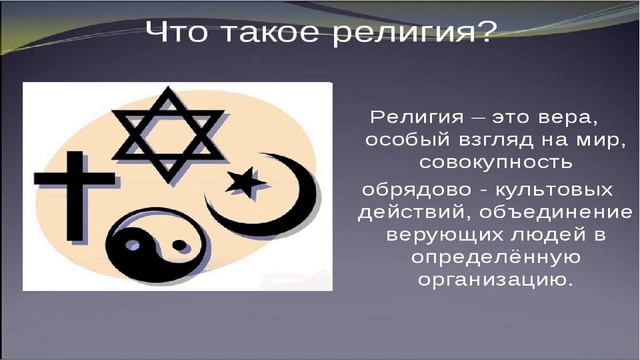 Что такое религия?

Религия – это вера, особый взгляд на мир, совокупность обрядово - культовых действий, объединение верующих людей в определённую организацию.